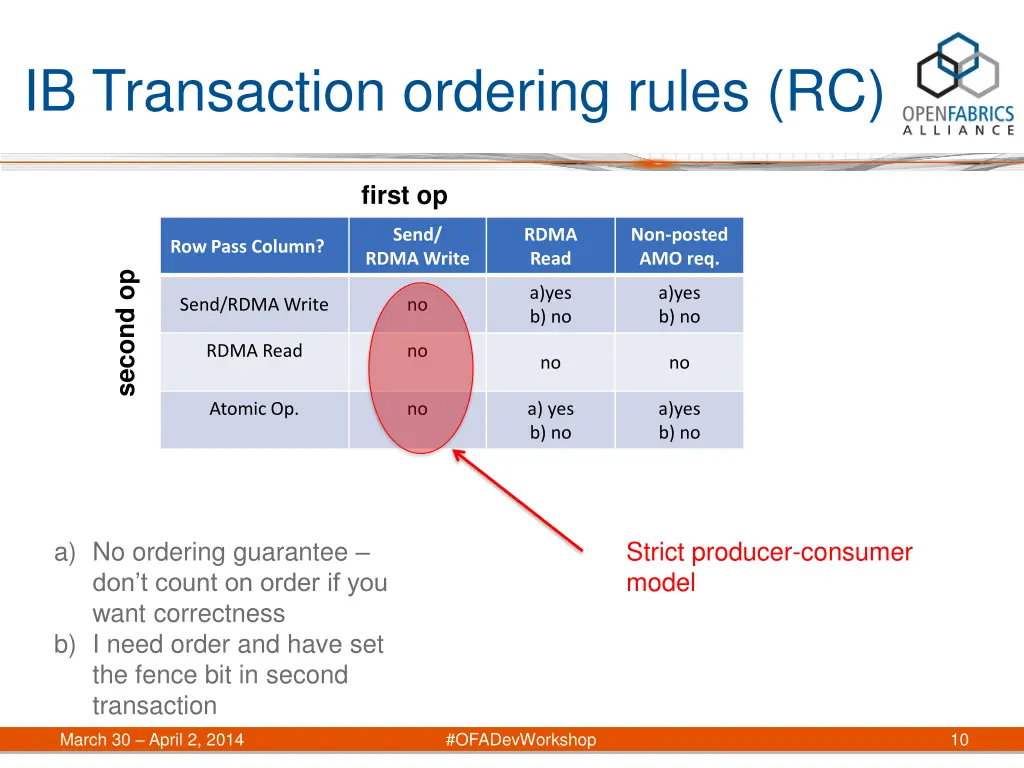 IB Transaction ordering rules (RC)

OPENFABRICS ALLIANCE

first op

second op

| Row Pass Column? | Send/ RDMA Write | RDMA Read | Non-posted AMO req. |
|---|---|---|---|
| Send/RDMA Write | no | a)yes b) no | a)yes b) no |
| RDMA Read | no | no | no |
| Atomic Op. | no | a) yes b) no | a)yes b) no |

a) No ordering guarantee – don't count on order if you want correctness
b) I need order and have set the fence bit in second transaction

Strict producer-consumer model

March 30 – April 2, 2014

#OFADevWorkshop

10